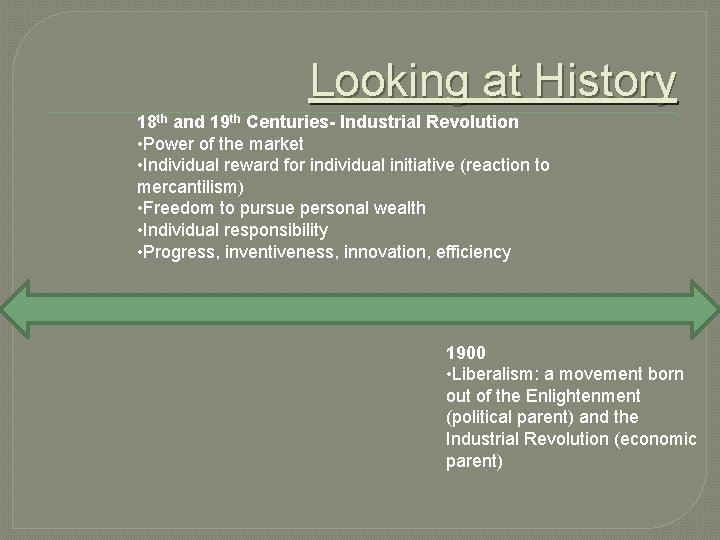 Looking at History

18th and 19th Centuries- Industrial Revolution
• Power of the market
• Individual reward for individual initiative (reaction to mercantilism)
• Freedom to pursue personal wealth
• Individual responsibility
• Progress, inventiveness, innovation, efficiency

1900
• Liberalism: a movement born out of the Enlightenment (political parent) and the Industrial Revolution (economic parent)